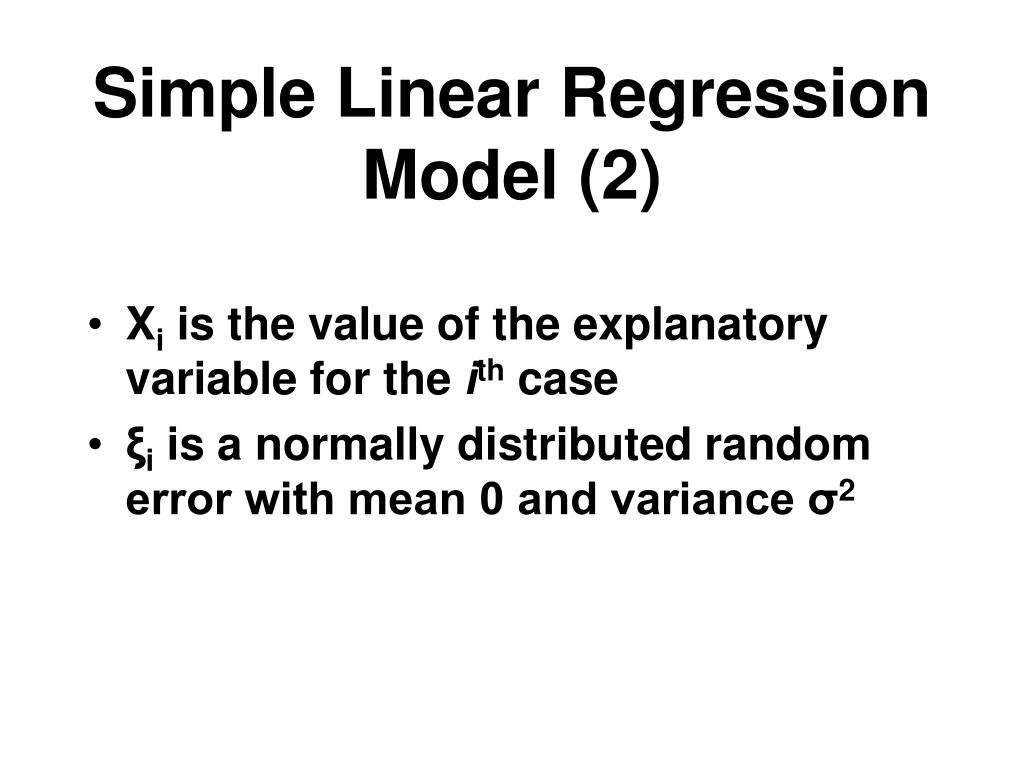 Simple Linear Regression Model (2)

• $X_i$ is the value of the explanatory variable for the $i^{th}$ case

• $\xi_i$ is a normally distributed random error with mean 0 and variance $\sigma^2$